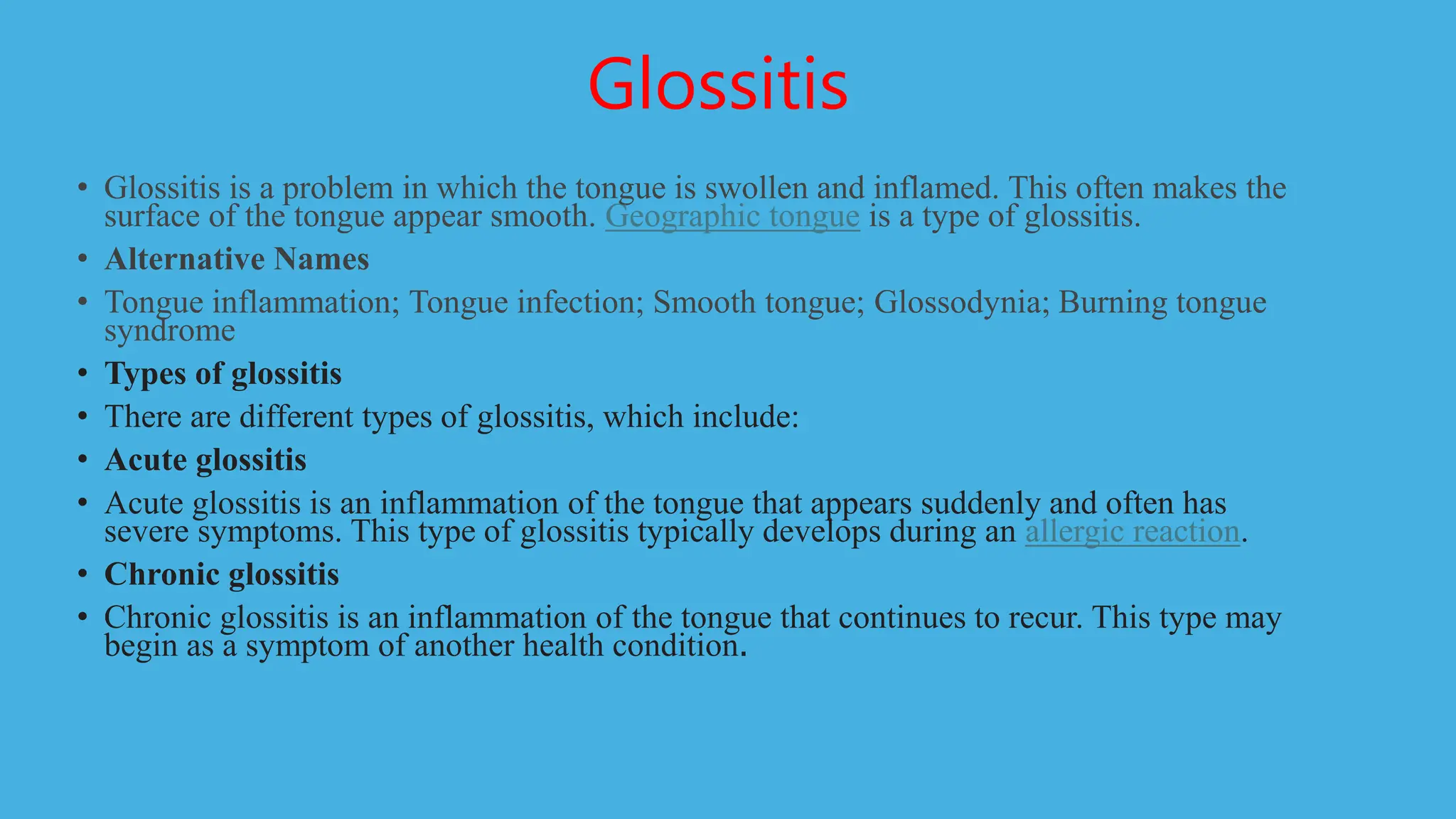 Glossitis

• Glossitis is a problem in which the tongue is swollen and inflamed. This often makes the surface of the tongue appear smooth. Geographic tongue is a type of glossitis.
• Alternative Names
• Tongue inflammation; Tongue infection; Smooth tongue; Glossodynia; Burning tongue syndrome
• Types of glossitis
• There are different types of glossitis, which include:
• Acute glossitis
• Acute glossitis is an inflammation of the tongue that appears suddenly and often has severe symptoms. This type of glossitis typically develops during an allergic reaction.
• Chronic glossitis
• Chronic glossitis is an inflammation of the tongue that continues to recur. This type may begin as a symptom of another health condition.